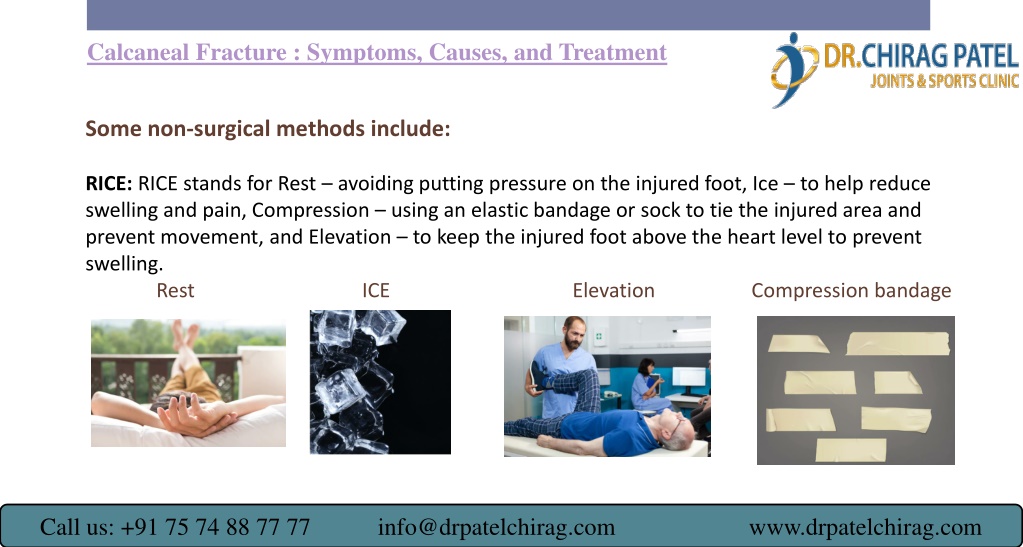 Calcaneal Fracture : Symptoms, Causes, and Treatment

DR.CHIRAG PATEL
JOINTS & SPORTS CLINIC

Some non-surgical methods include:

RICE: RICE stands for Rest – avoiding putting pressure on the injured foot, Ice – to help reduce swelling and pain, Compression – using an elastic bandage or sock to tie the injured area and prevent movement, and Elevation – to keep the injured foot above the heart level to prevent swelling.

Rest

ICE

Elevation

Compression bandage

Call us: +91 75 74 88 77 77

info@drpatelchirag.com

www.drpatelchirag.com